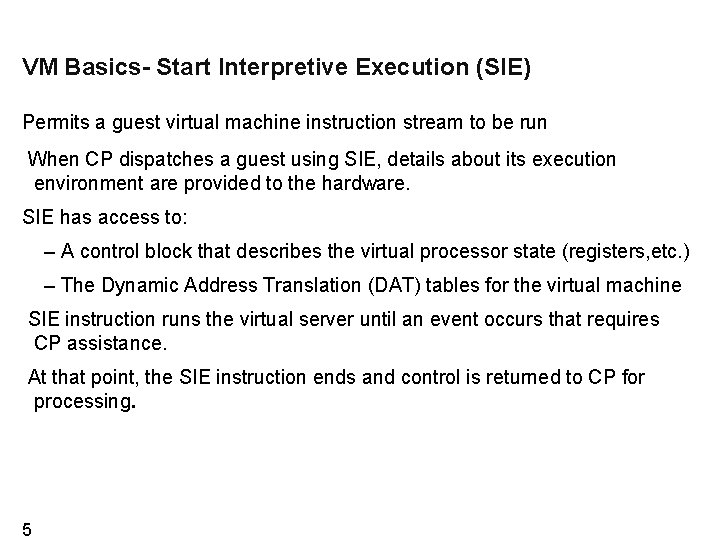 VM Basics- Start Interpretive Execution (SIE)

Permits a guest virtual machine instruction stream to be run

When CP dispatches a guest using SIE, details about its execution environment are provided to the hardware.

SIE has access to:

– A control block that describes the virtual processor state (registers,etc.)

– The Dynamic Address Translation (DAT) tables for the virtual machine

SIE instruction runs the virtual server until an event occurs that requires CP assistance.

At that point, the SIE instruction ends and control is returned to CP for processing.

5